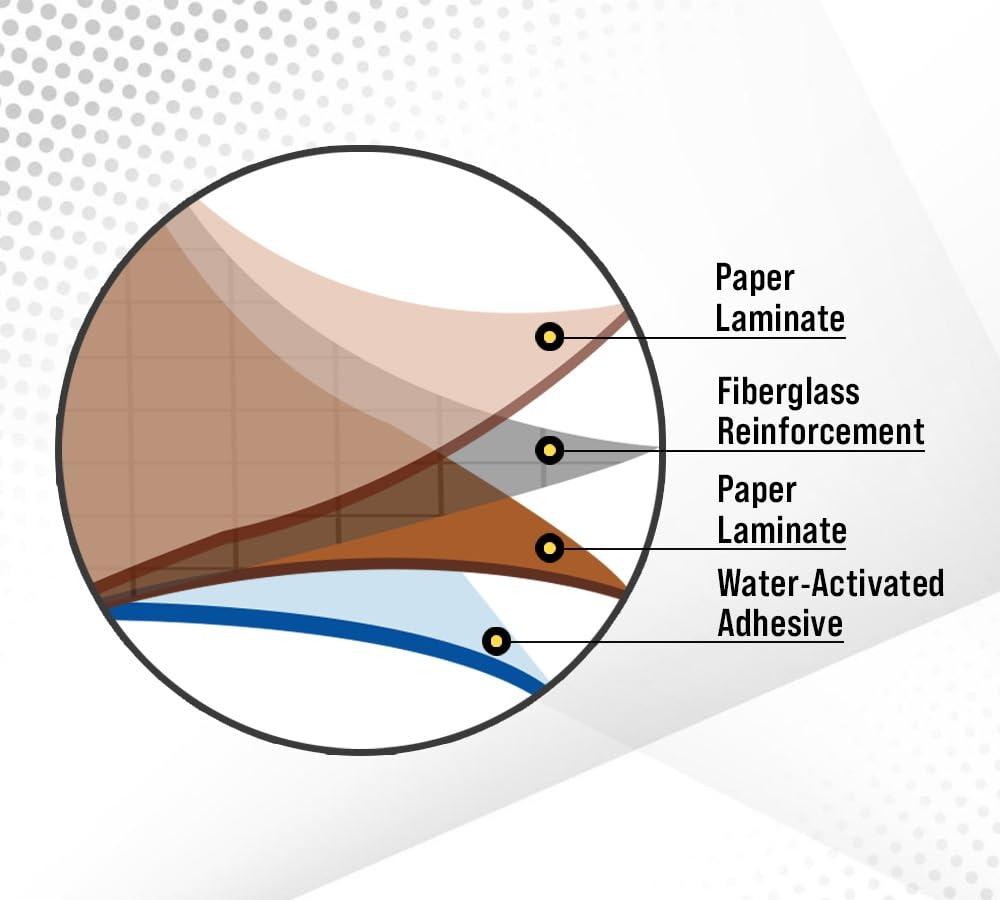 Paper Laminate

Fiberglass Reinforcement

Paper Laminate

Water-Activated Adhesive